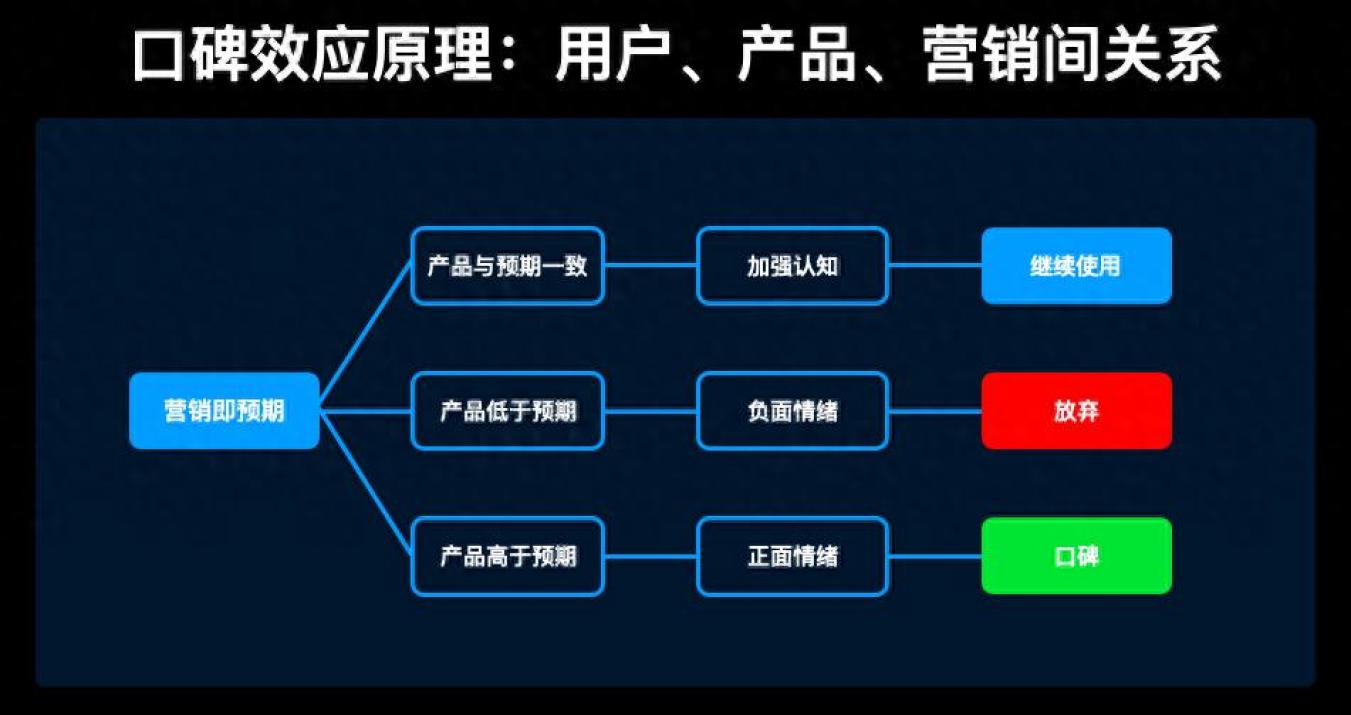 口碑效应原理：用户、产品、营销间关系

营销即预期

产品与预期一致

加强认知

继续使用

产品低于预期

负面情绪

放弃

产品高于预期

正面情绪

口碑